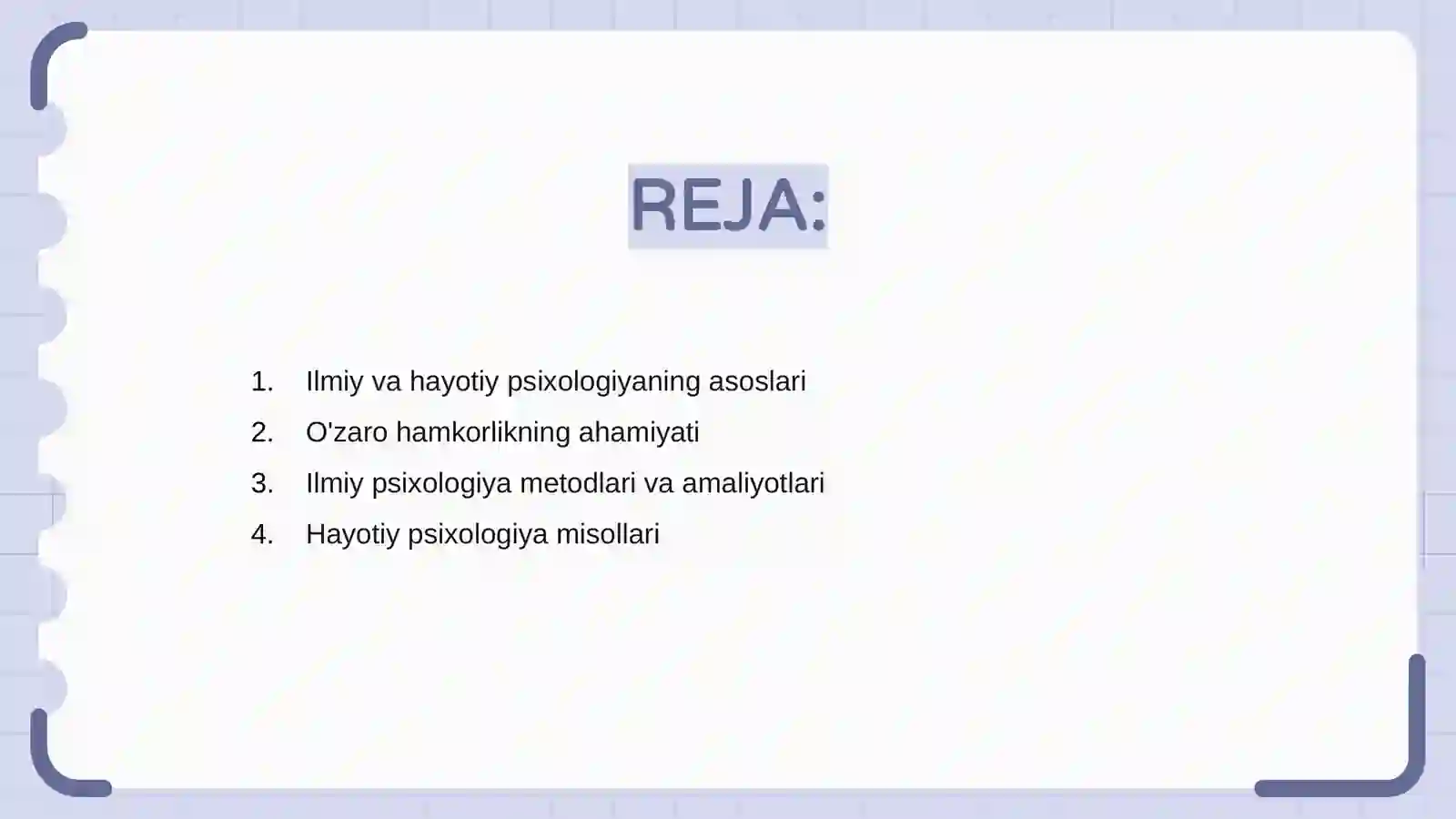 REJA:

1. Ilmiy va hayotiy psixologiyaning asoslari
2. O'zaro hamkorlikning ahamiyati
3. Ilmiy psixologiya metodlari va amaliyotlari
4. Hayotiy psixologiya misollari